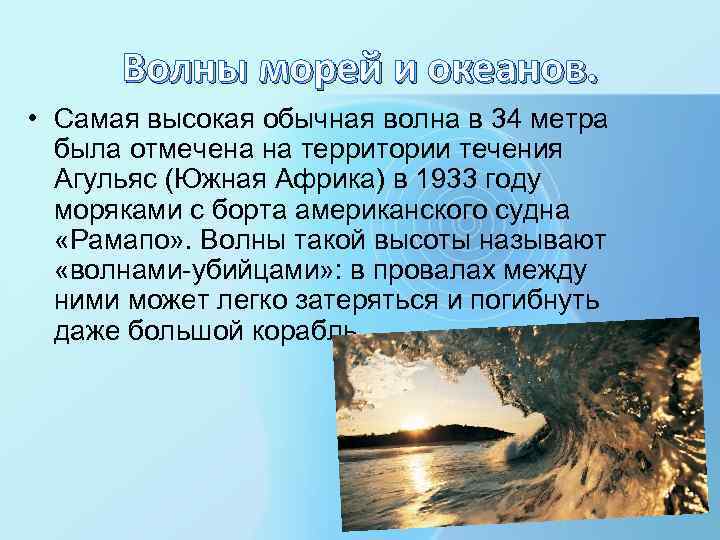 Волны морей и океанов.

• Самая высокая обычная волна в 34 метра была отмечена на территории течения Агульяс (Южная Африка) в 1933 году моряками с борта американского судна «Рамапо». Волны такой высоты называют «волнами-убийцами»: в провалах между ними может легко затеряться и погибнуть даже большой корабль